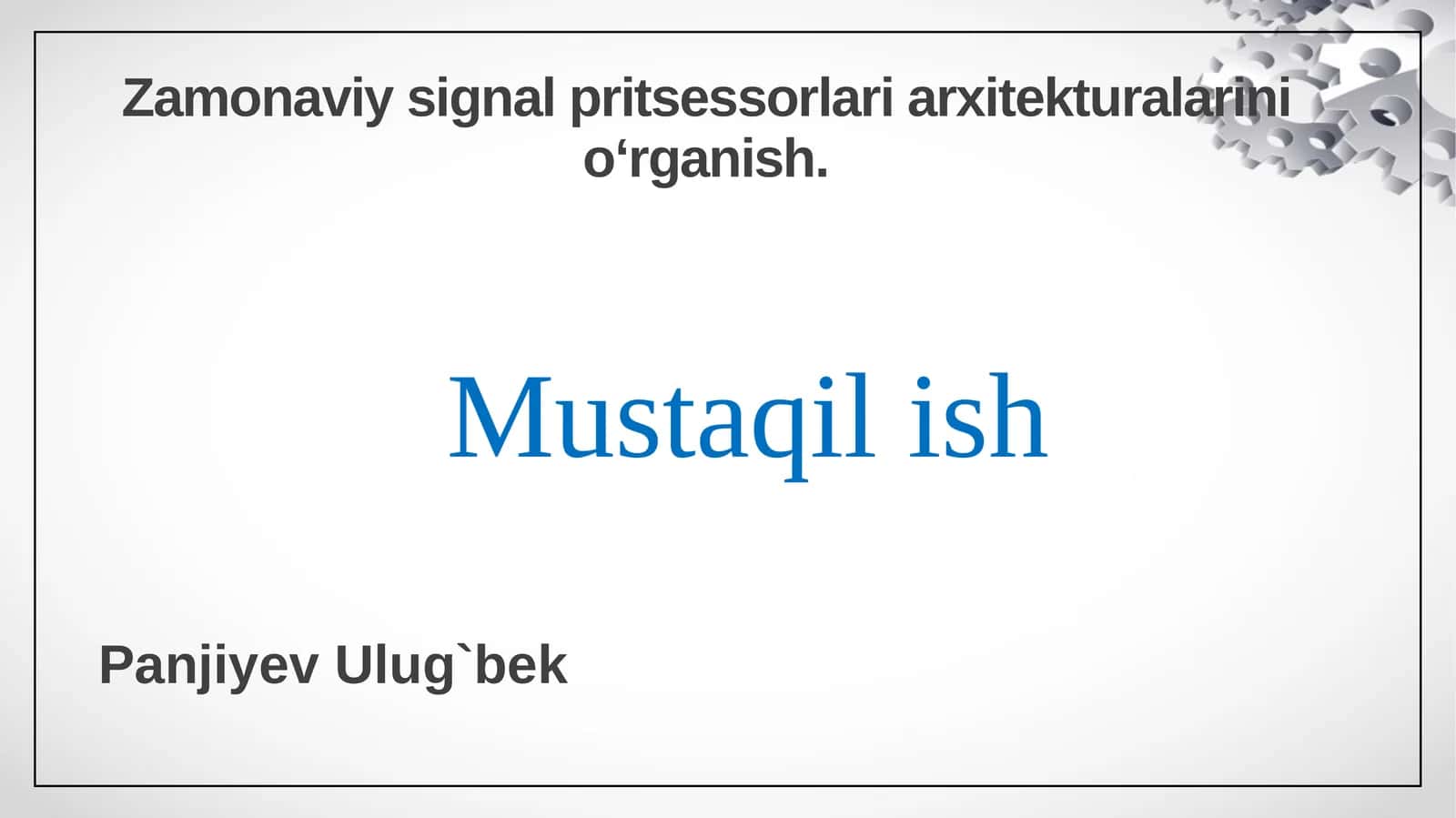 Zamonaviy signal pritsessorlari arxitekturalarini o‘rganish.

Mustaqil ish

Panjiyev Ulug`bek